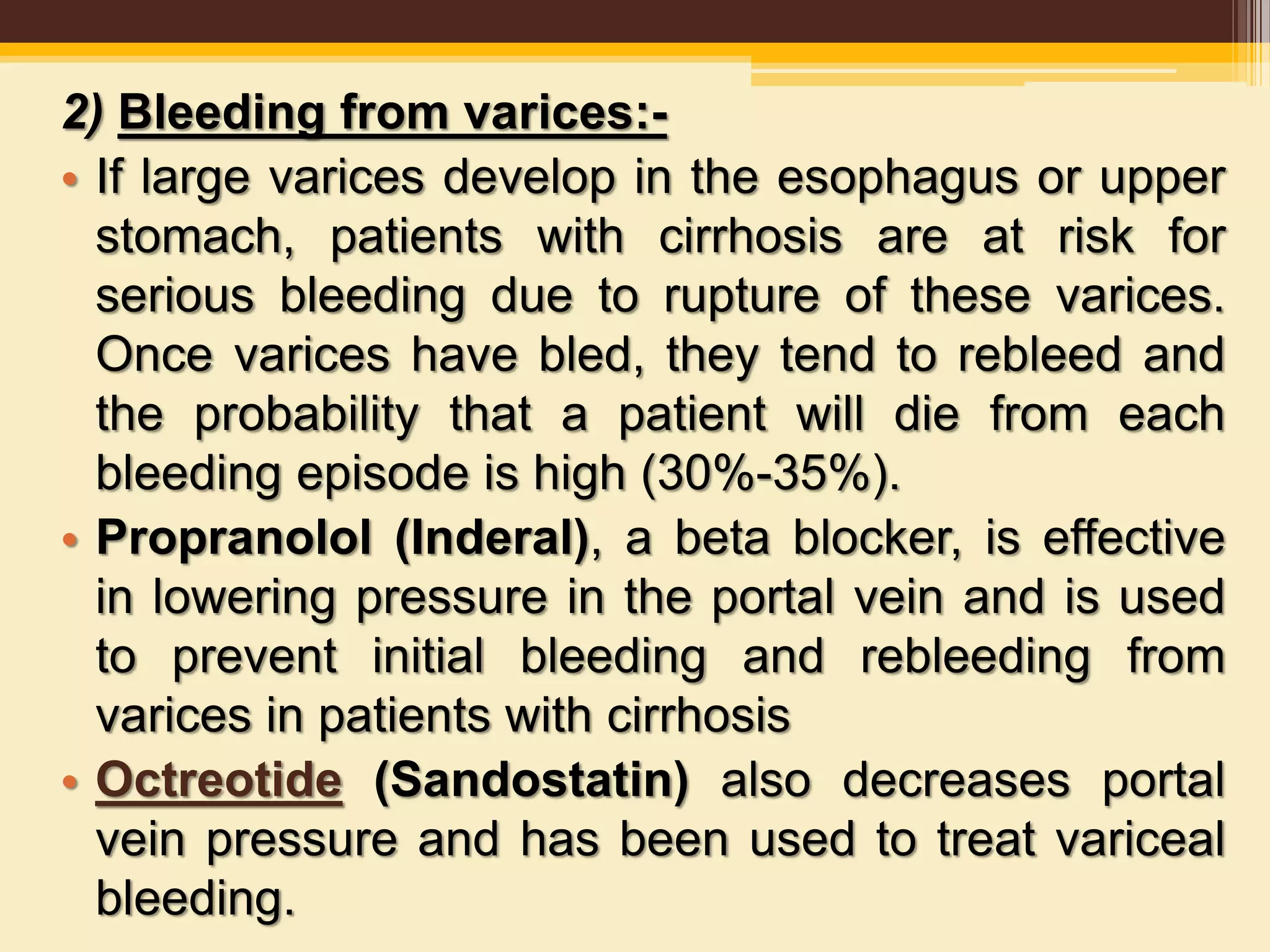 2) Bleeding from varices:-

• If large varices develop in the esophagus or upper stomach, patients with cirrhosis are at risk for serious bleeding due to rupture of these varices. Once varices have bled, they tend to rebleed and the probability that a patient will die from each bleeding episode is high (30%-35%).

• Propranolol (Inderal), a beta blocker, is effective in lowering pressure in the portal vein and is used to prevent initial bleeding and rebleeding from varices in patients with cirrhosis

• Octreotide (Sandostatin) also decreases portal vein pressure and has been used to treat variceal bleeding.